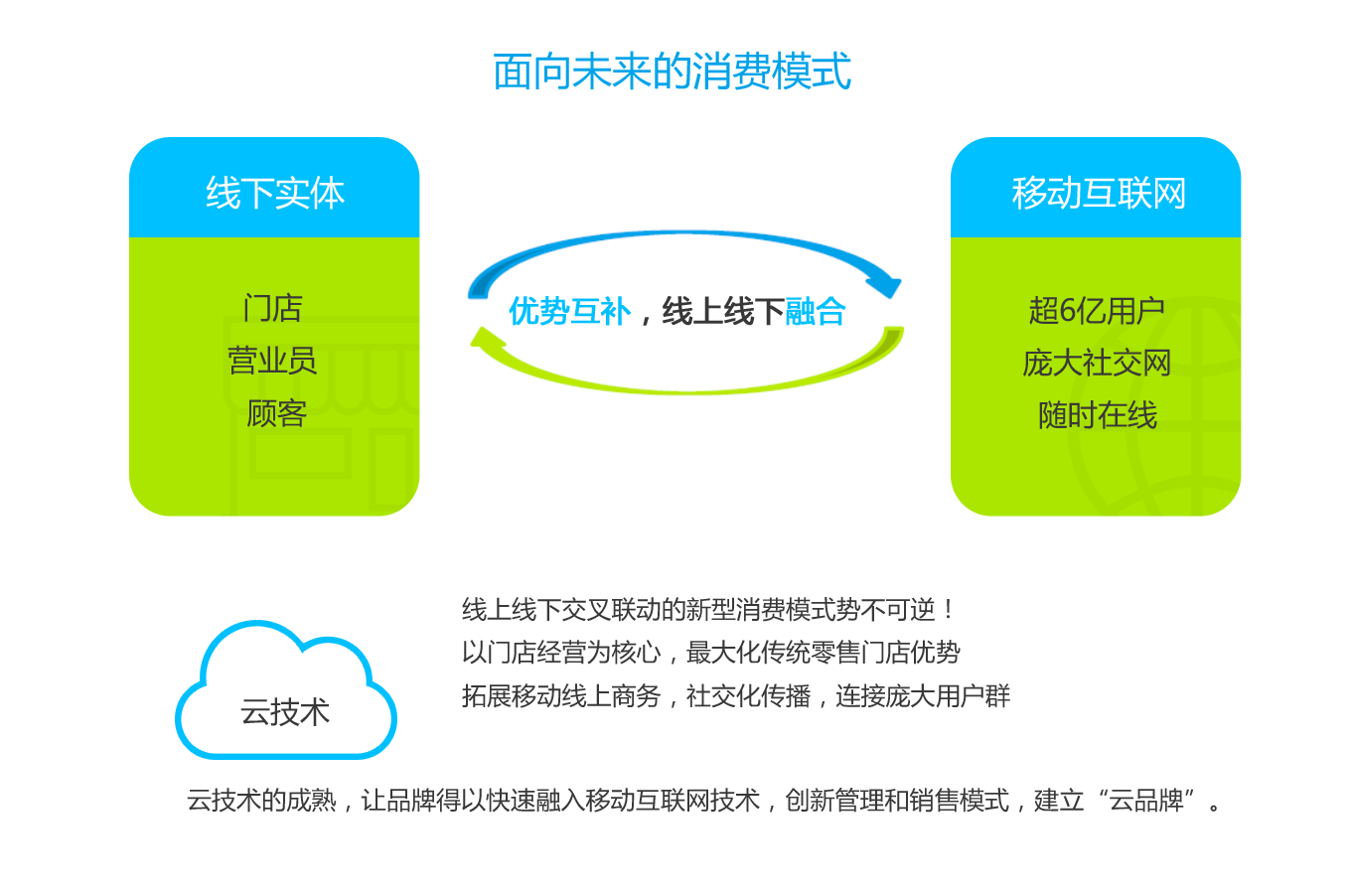 面向未来的消费模式

线下实体

门店
营业员
顾客

优势互补，线上线下融合

移动互联网

超6亿用户
庞大社交网
随时在线

云技术

线上线下交叉联动的新型消费模式势不可逆！
以门店经营为核心，最大化传统零售门店优势
拓展移动线上商务，社交化传播，连接庞大用户群

云技术的成熟，让品牌得以快速融入移动互联网技术，创新管理和销售模式，建立“云品牌”。